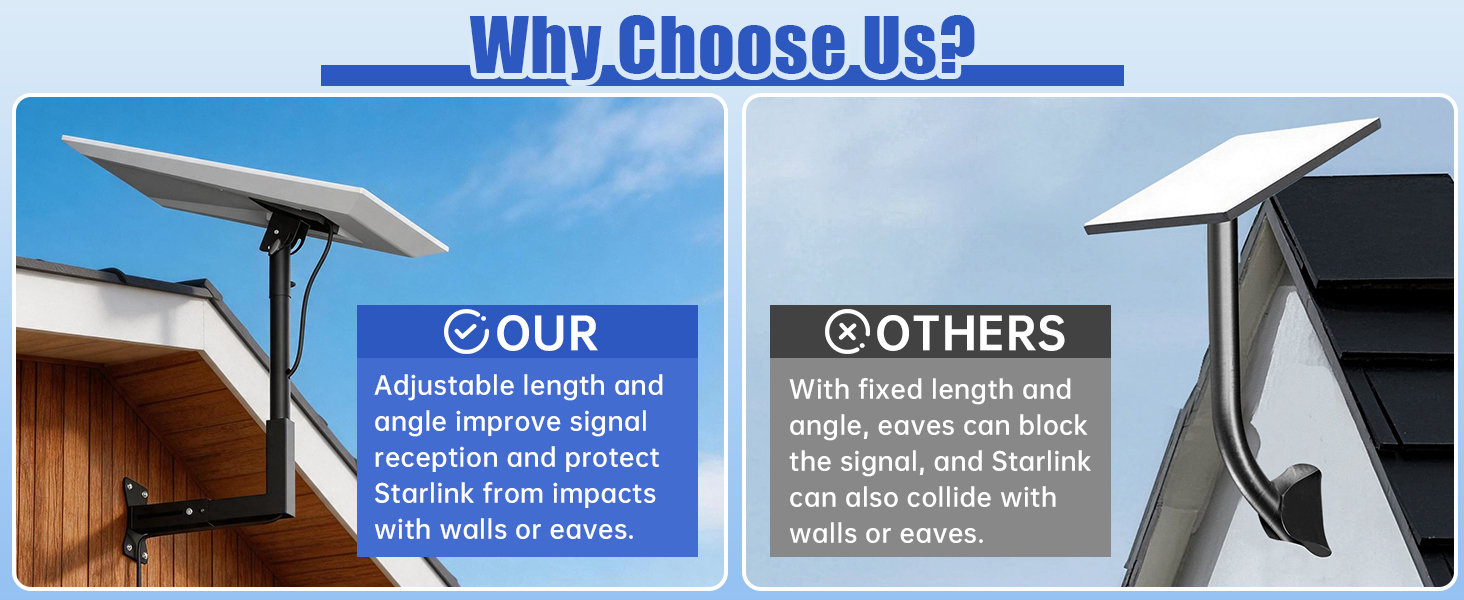 Why Choose Us?

OUR

Adjustable length and angle improve signal reception and protect Starlink from impacts with walls or eaves.

OTHERS

With fixed length and angle, eaves can block the signal, and Starlink can also collide with walls or eaves.